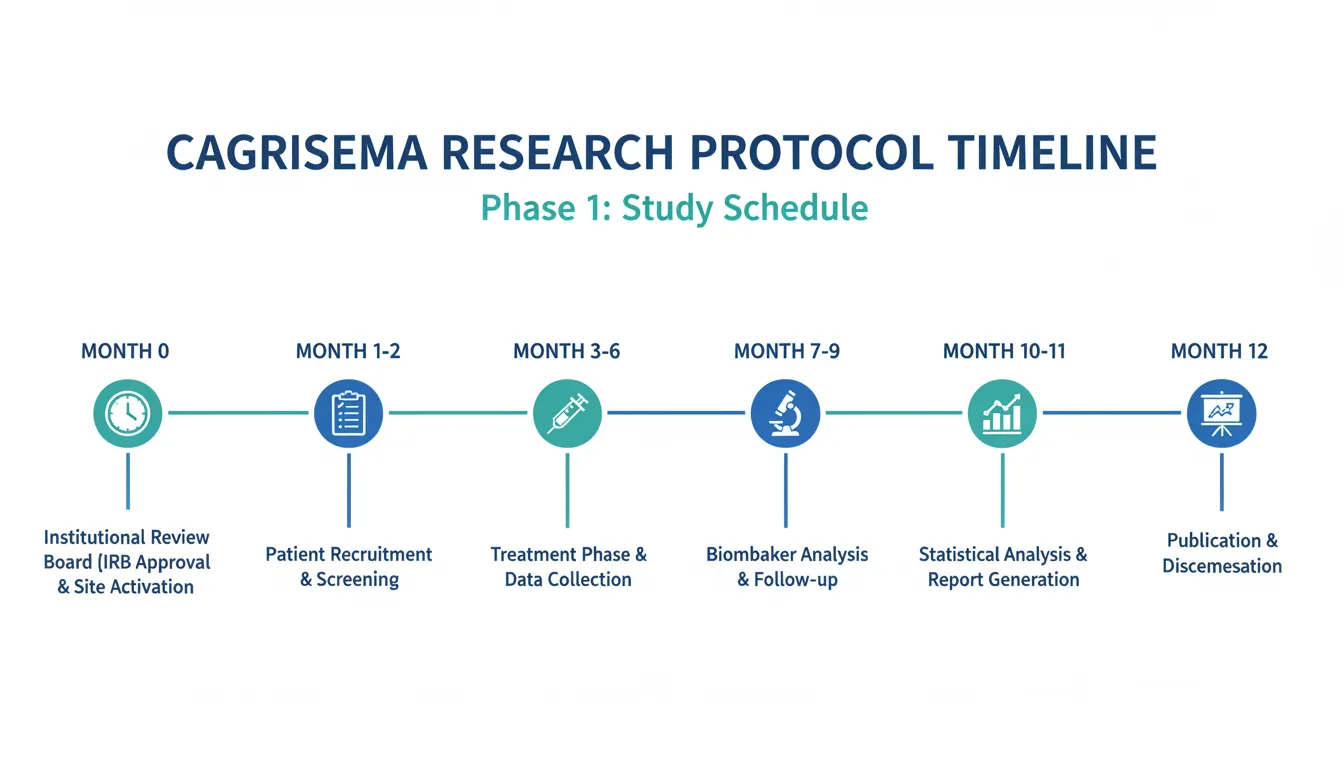 CAGRISEMA RESEARCH PROTOCOL TIMELINE

Phase 1: Study Schedule

MONTH 0

Institutional Review Board (IRB Approval & Site Activation

MONTH 1-2

Patient Recruitment & Screening

MONTH 3-6

Treatment Phase & Data Collection

MONTH 7-9

Biombaker Analysis & Follow-up

MONTH 10-11

Statistical Analysis & Report Generation

MONTH 12

Publication & Discemesation